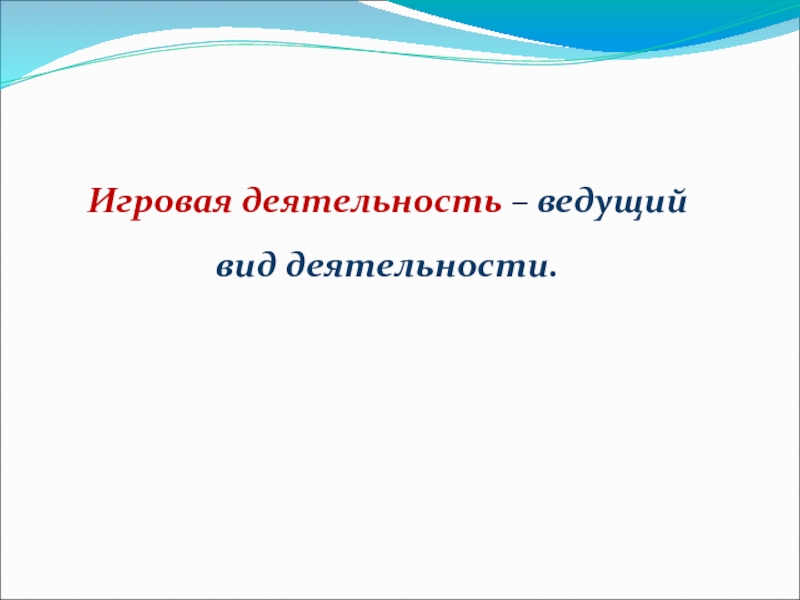 Игровая деятельность – ведущий вид деятельности.